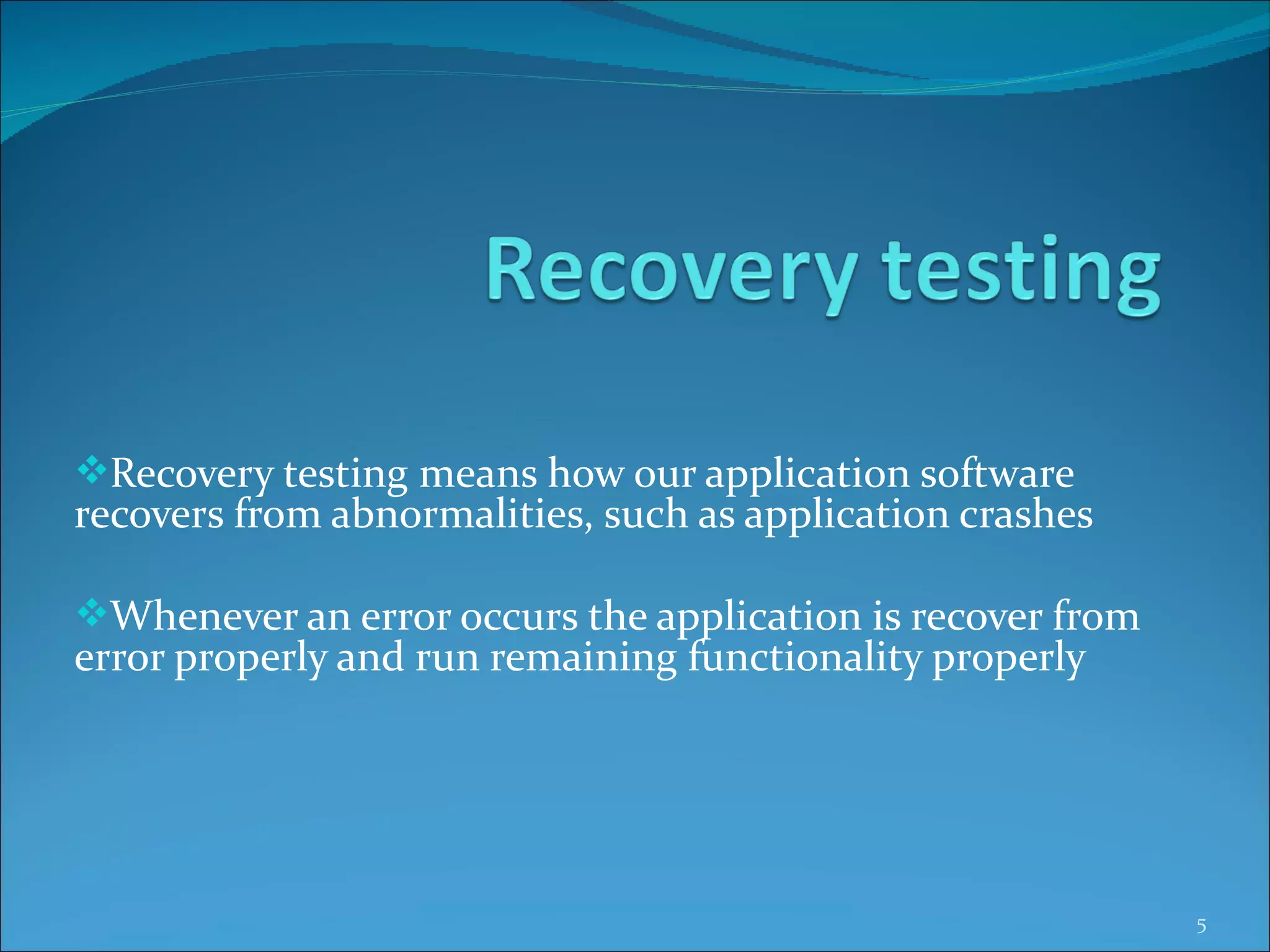 Recovery testing

❖Recovery testing means how our application software recovers from abnormalities, such as application crashes

❖Whenever an error occurs the application is recover from error properly and run remaining functionality properly

5